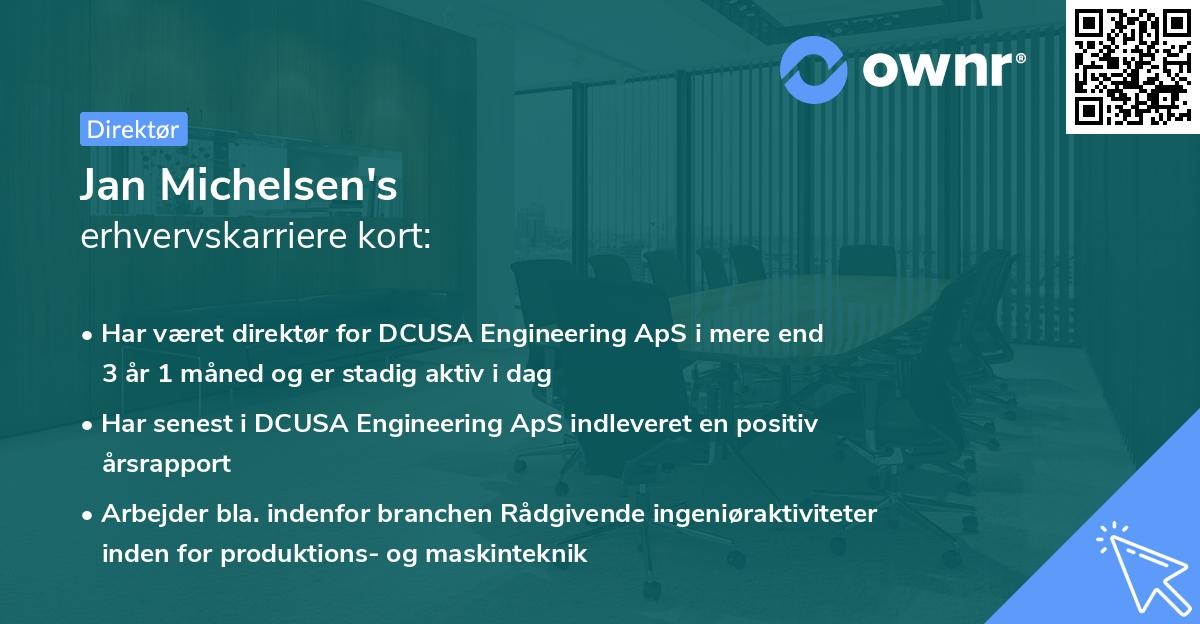 ownr®

Direktør

Jan Michelsen's
erhvervskarriere kort:

• Har været direktør for DCUSA Engineering ApS i mere end 3 år 1 måned og er stadig aktiv i dag

• Har senest i DCUSA Engineering ApS indleveret en positiv årsrapport

• Arbejder bla. indenfor branchen Rådgivende ingeniøraktiviteter inden for produktions- og maskinteknik